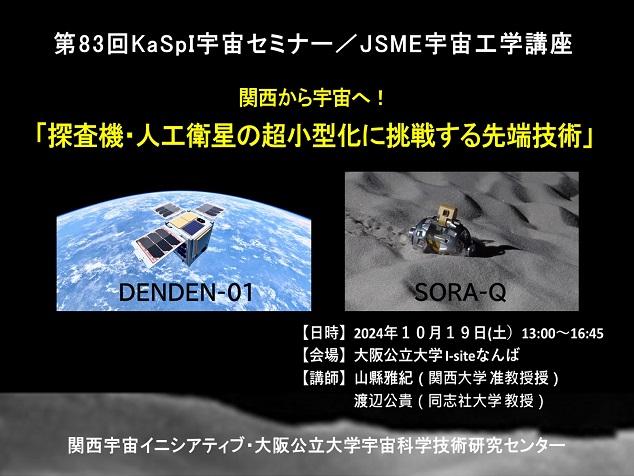 第83回KaSpI宇宙セミナー／JSME宇宙工学講座

関西から宇宙へ！
「探査機･人工衛星の超小型化に挑戦する先端技術」

DENDEN-01

SORA-Q

【日時】2024年１０月１９日(土）13:00～16:45
【会場】大阪公立大学I-siteなんば
【講師】山縣雅紀（関西大学 准教授授）
渡辺公貴（同志社大学 教授）

関西宇宙イニシアティブ･大阪公立大学宇宙科学技術研究センター